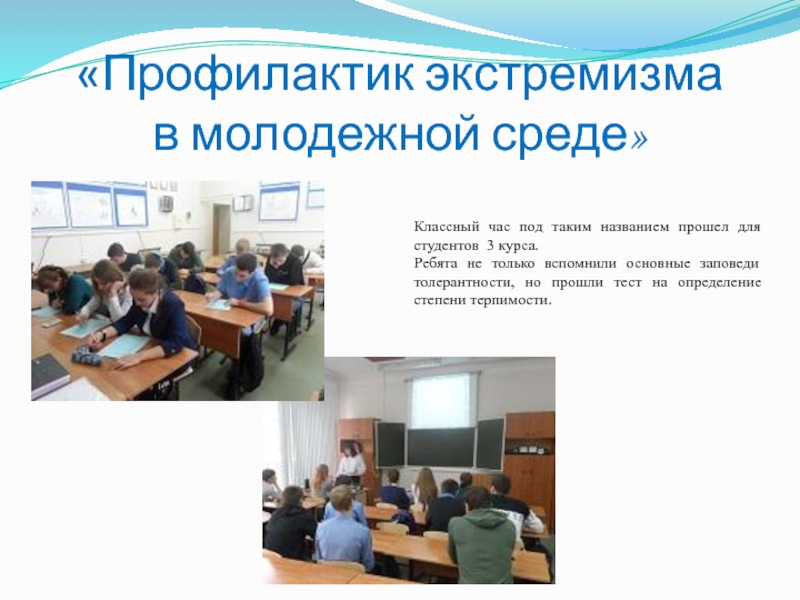 «Профилактик экстремизма в молодежной среде»

Классный час под таким названием прошел для студентов 3 курса.
Ребята не только вспомнили основные заповеди толерантности, но прошли тест на определение степени терпимости.